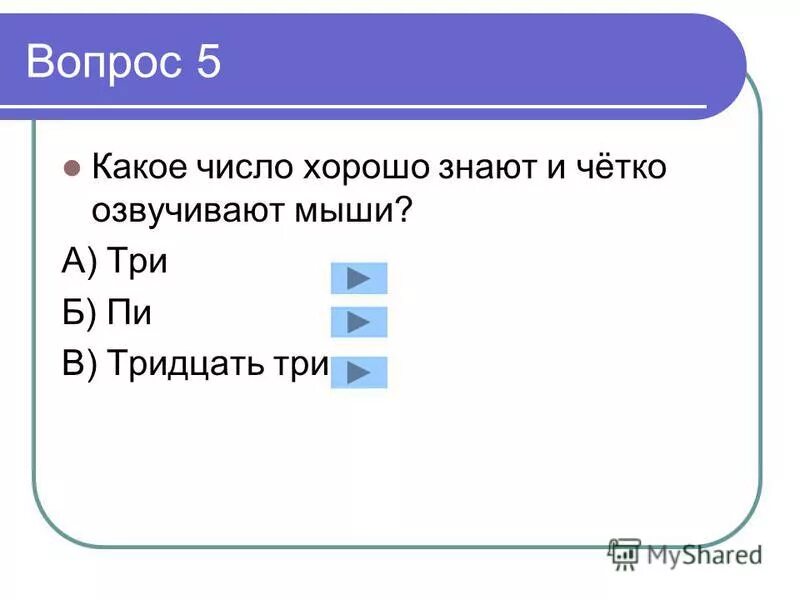 Вопрос 5

Какое число хорошо знают и чётко озвучивают мыши?

А) Три

Б) Пи

В) Тридцать три

MyShared